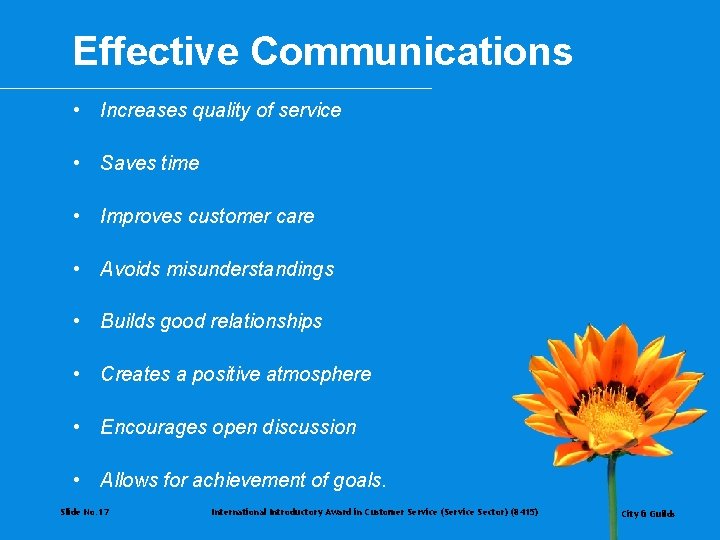 Effective Communications

• Increases quality of service

• Saves time

• Improves customer care

• Avoids misunderstandings

• Builds good relationships

• Creates a positive atmosphere

• Encourages open discussion

• Allows for achievement of goals.

Slide No. 17

International Introductory Award in Customer Service (Service Sector) (8415)

City & Guilds